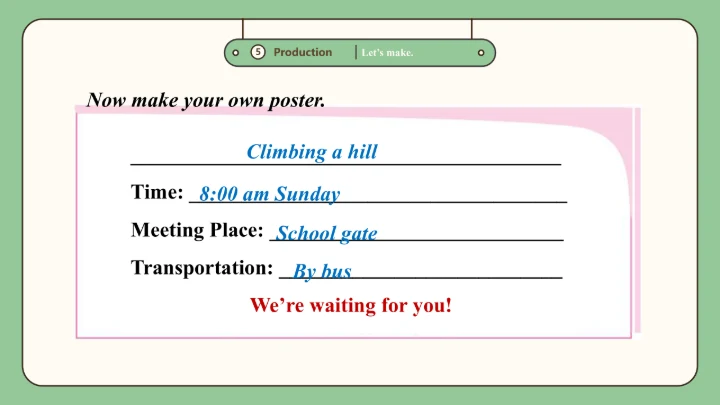 5 Production | Let's make.

Now make your own poster.

Climbing a hill

Time: 8:00 am Sunday

Meeting Place: School gate

Transportation: By bus

We're waiting for you!